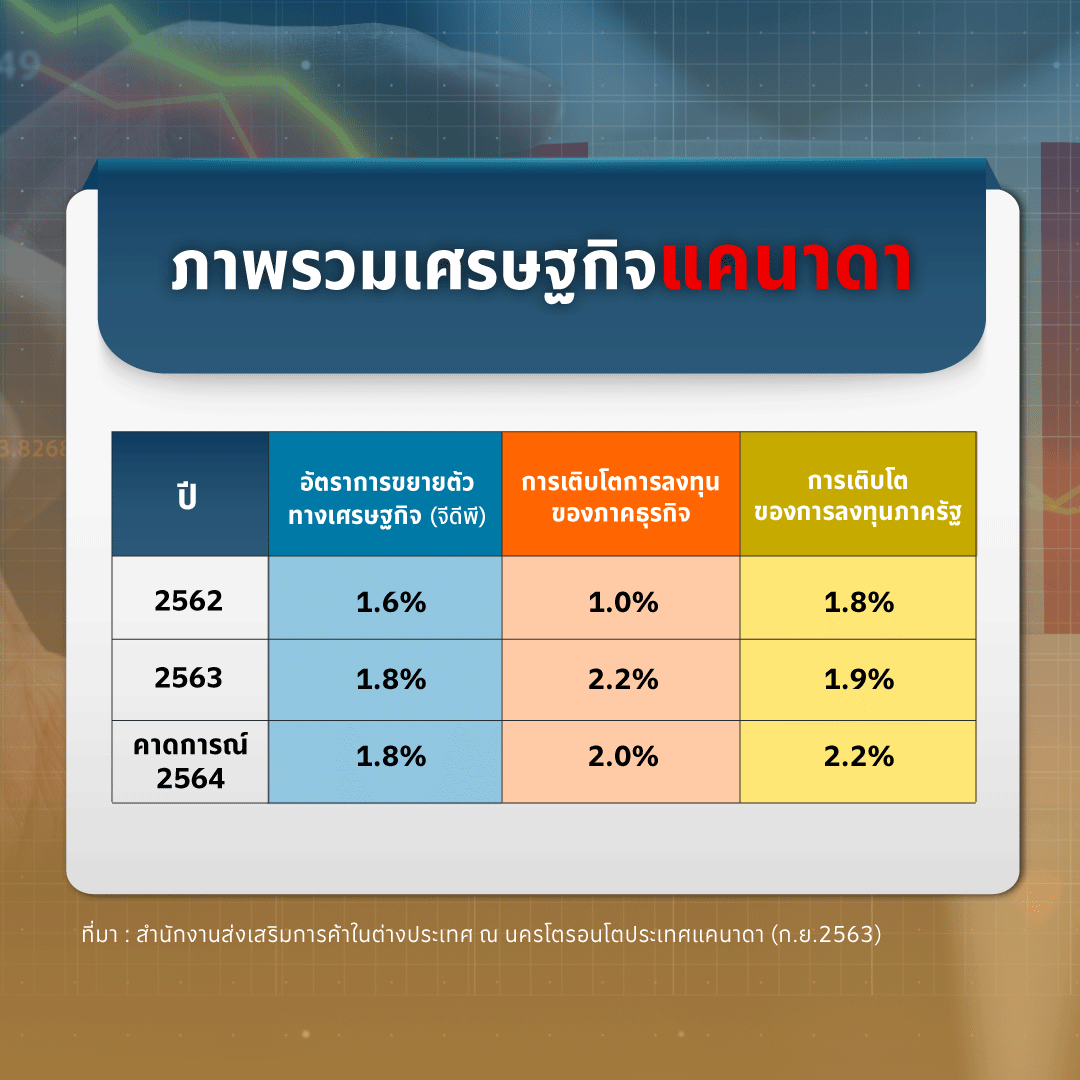 ภาพรวมเศรษฐกิจแคนาดา

| ปี | อัตราการขยายตัวทางเศรษฐกิจ (จีดีพี) | การเติบโตการลงทุนของภาคธุรกิจ | การเติบโตของการลงทุนภาครัฐ |
|---|---|---|---|
| 2562 | 1.6% | 1.0% | 1.8% |
| 2563 | 1.8% | 2.2% | 1.9% |
| คาดการณ์ 2564 | 1.8% | 2.0% | 2.2% |

ที่มา : สำนักงานส่งเสริมการค้าในต่างประเทศ ณ นครโตรอนโตประเทศแคนาดา (ก.ย.2563)